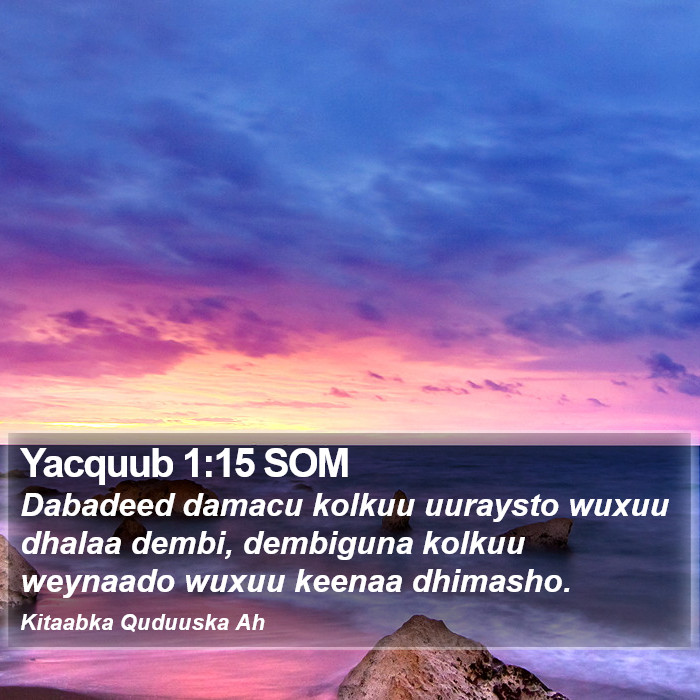 Yacquub 1:15 SOM

Dabadeed damacu kolkuu uuraysto wuxuu dhalaa dembi, dembiguna kolkuu weynaado wuxuu keenaa dhimasho.

Kitaabka Quduuska Ah